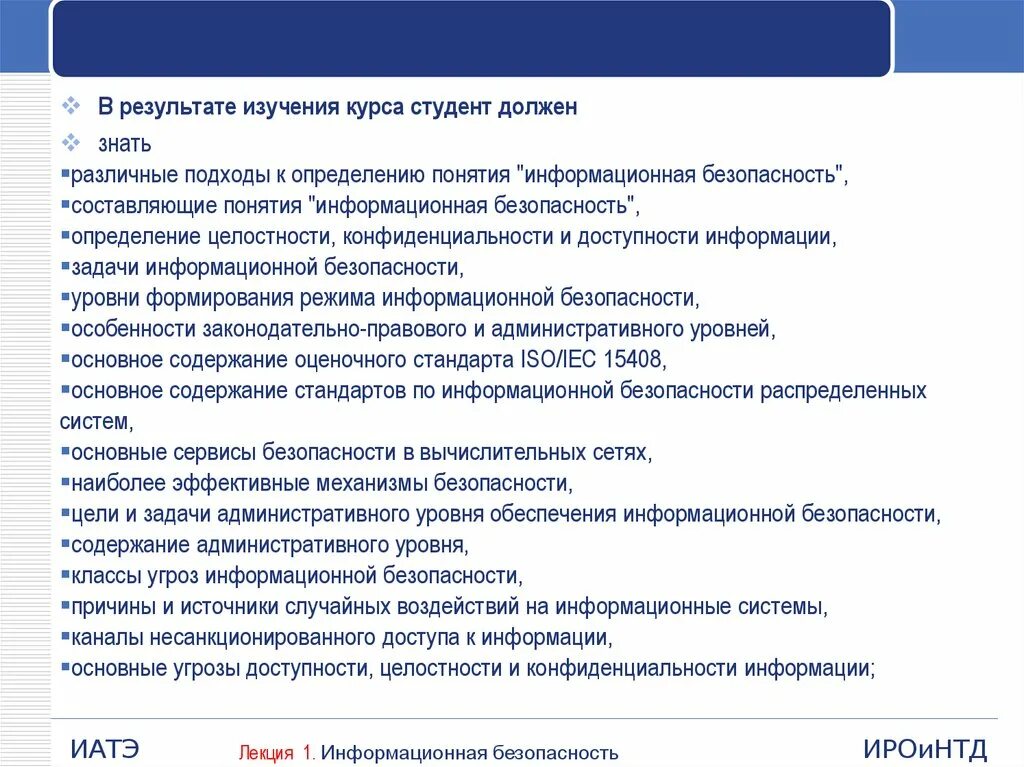 ❖ В результате изучения курса студент должен

❖ знать

▪различные подходы к определению понятия "информационная безопасность",
▪составляющие понятия "информационная безопасность",
▪определение целостности, конфиденциальности и доступности информации,
▪задачи информационной безопасности,
▪уровни формирования режима информационной безопасности,
▪особенности законодательно-правового и административного уровней,
▪основное содержание оценочного стандарта ISO/IEC 15408,
▪основное содержание стандартов по информационной безопасности распределенных систем,
▪основные сервисы безопасности в вычислительных сетях,
▪наиболее эффективные механизмы безопасности,
▪цели и задачи административного уровня обеспечения информационной безопасности,
▪содержание административного уровня,
▪классы угроз информационной безопасности,
▪причины и источники случайных воздействий на информационные системы,
▪каналы несанкционированного доступа к информации,
▪основные угрозы доступности, целостности и конфиденциальности информации;

ИАТЭ

Лекция 1. Информационная безопасность

ИРОиНТД